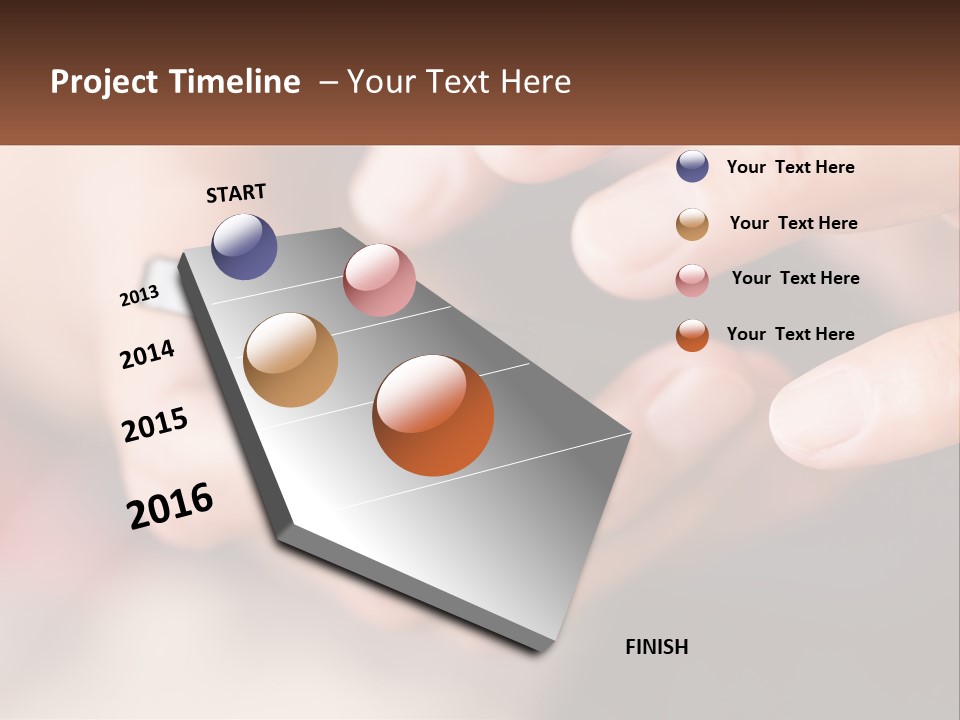 Project Timeline – Your Text Here

START

2013

2014

2015

2016

FINISH

Your Text Here

Your Text Here

Your Text Here

Your Text Here